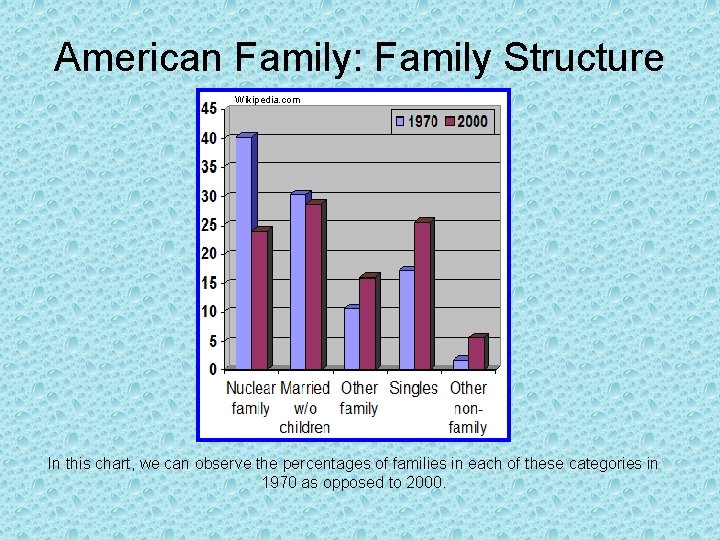 American Family: Family Structure

Wikipedia.com

1970 2000

45
40
35
30
25
20
15
10
5
0

Nuclear family
Married w/o children
Other family
Singles
Other non-family

In this chart, we can observe the percentages of families in each of these categories in 1970 as opposed to 2000.